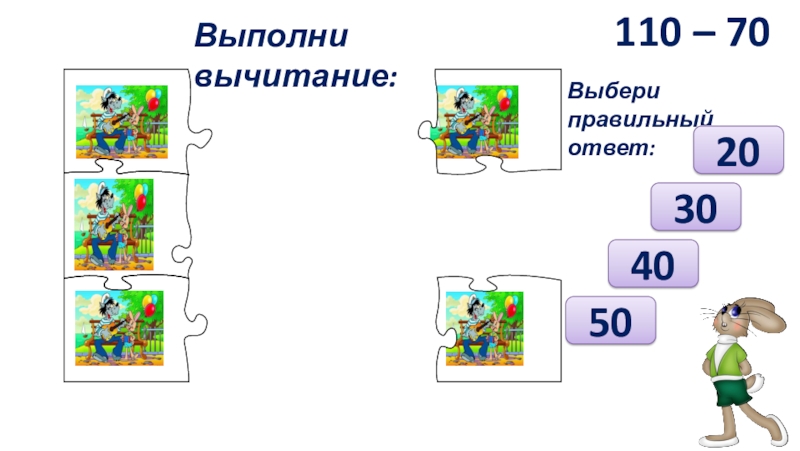 Выполни вычитание:

110 – 70

Выбери правильный ответ:

20

30

40

50